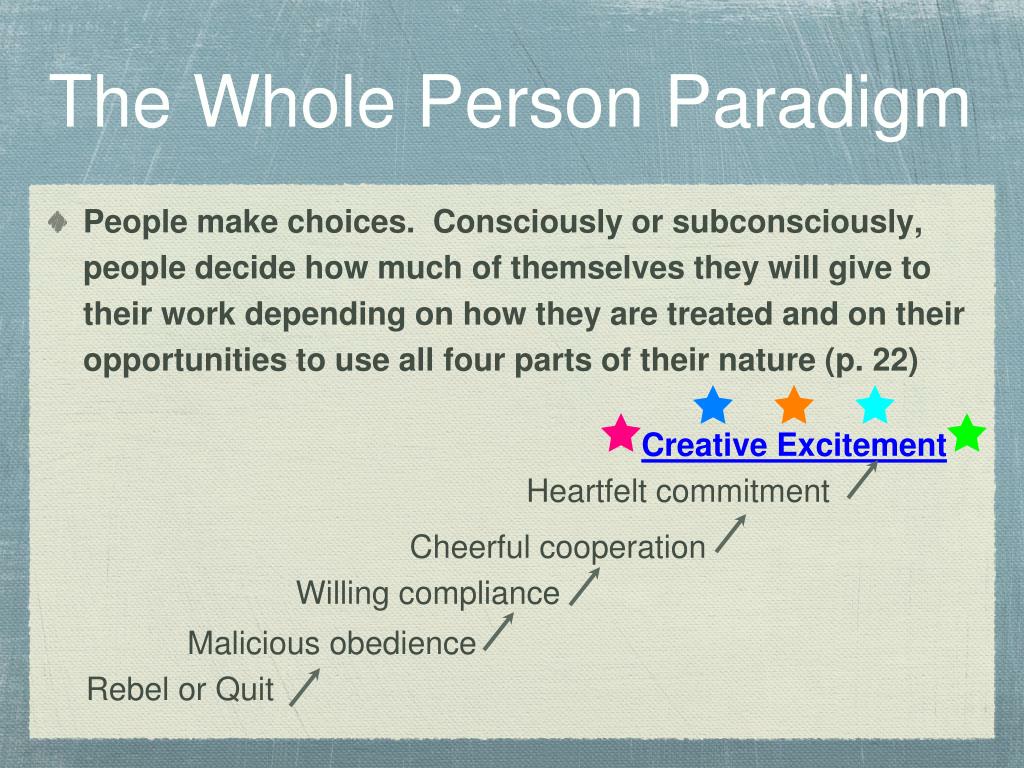 The Whole Person Paradigm

People make choices. Consciously or subconsciously, people decide how much of themselves they will give to their work depending on how they are treated and on their opportunities to use all four parts of their nature (p. 22)

Creative Excitement

Heartfelt commitment

Cheerful cooperation

Willing compliance

Malicious obedience

Rebel or Quit